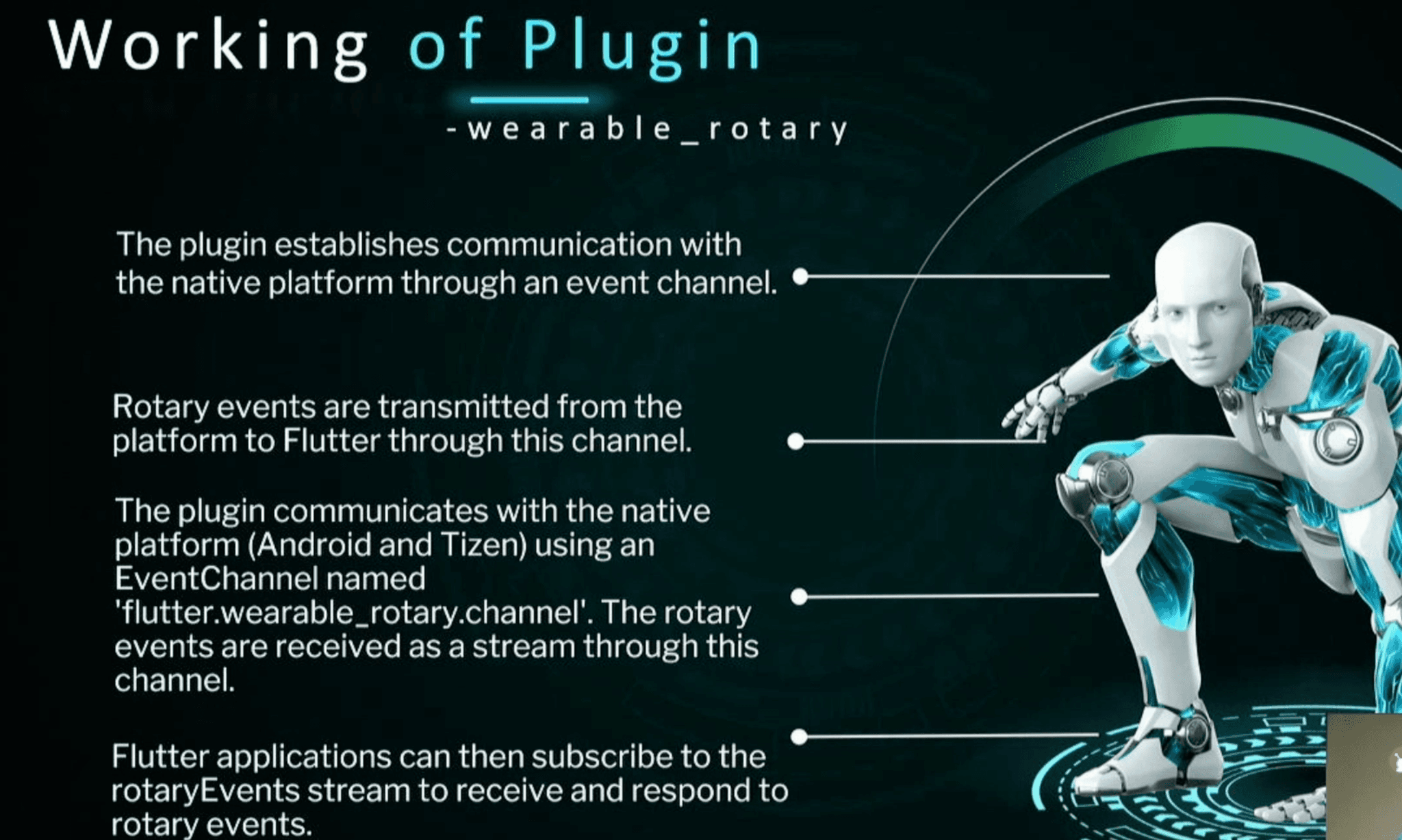 Working of Plugin

-wearable_rotary

The plugin establishes communication with the native platform through an event channel.

Rotary events are transmitted from the platform to Flutter through this channel.

The plugin communicates with the native platform (Android and Tizen) using an EventChannel named 'flutter.wearable_rotary.channel'. The rotary events are received as a stream through this channel.

Flutter applications can then subscribe to the rotaryEvents stream to receive and respond to rotary events.